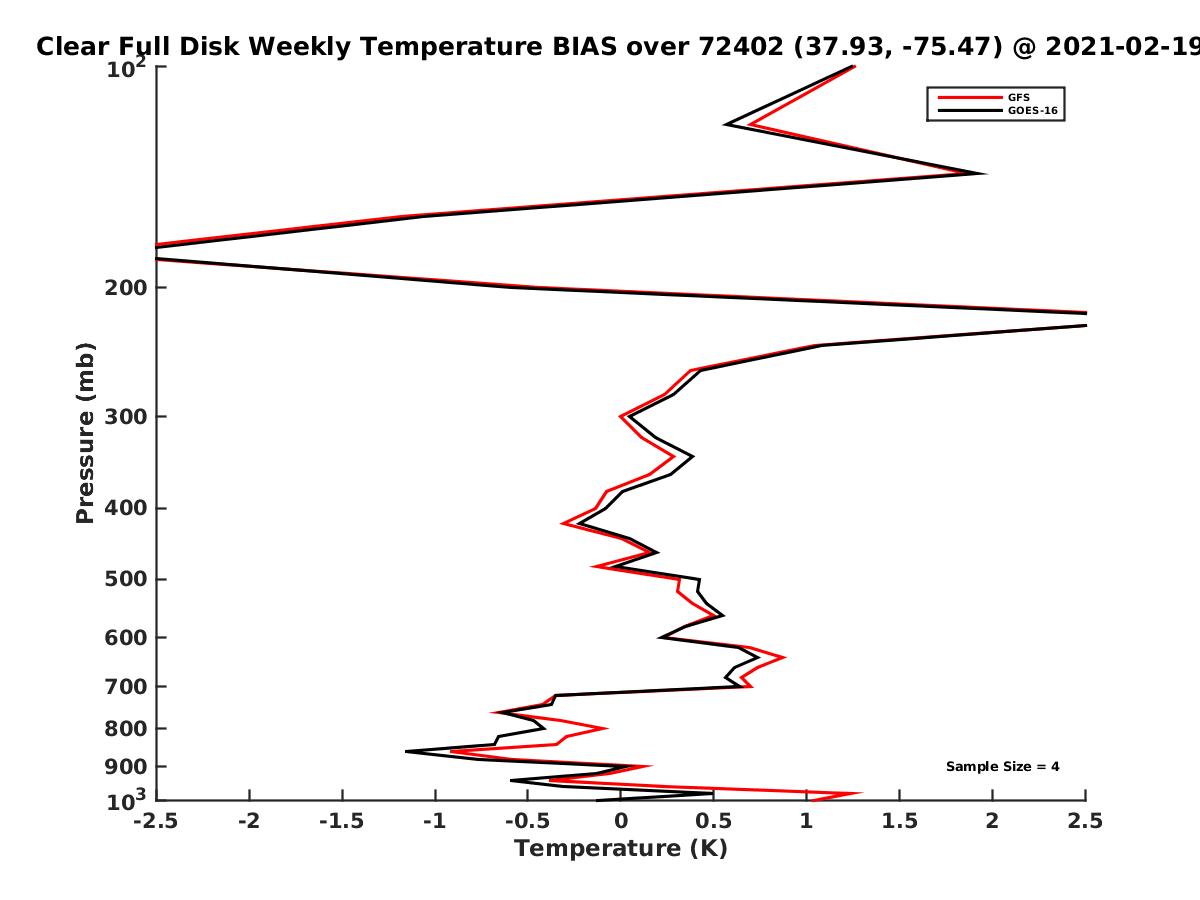 Clear Full Disk Weekly Temperature BIAS over 72402 (37.93, -75.47) @ 2021-02-19

GFS
GOES-16

Pressure (mb)

$10^2$
200
300
400
500
600
700
800
900
$10^3$

Sample Size = 4

-2.5 -2 -1.5 -1 -0.5 0 0.5 1 1.5 2 2.5

Temperature (K)